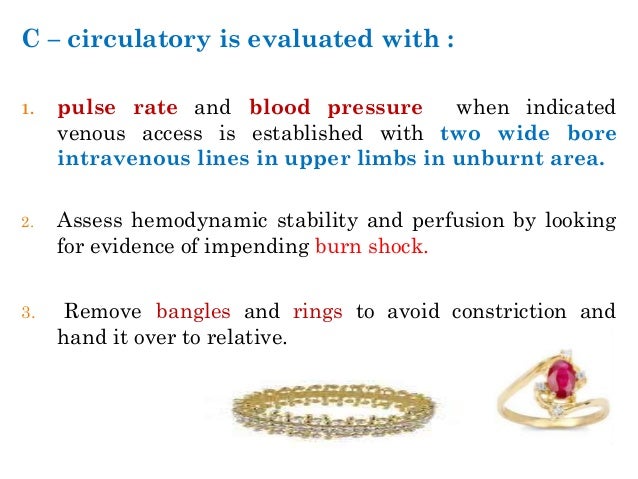 C – circulatory is evaluated with :

1. pulse rate and blood pressure when indicated venous access is established with two wide bore intravenous lines in upper limbs in unburnt area.

2. Assess hemodynamic stability and perfusion by looking for evidence of impending burn shock.

3. Remove bangles and rings to avoid constriction and hand it over to relative.